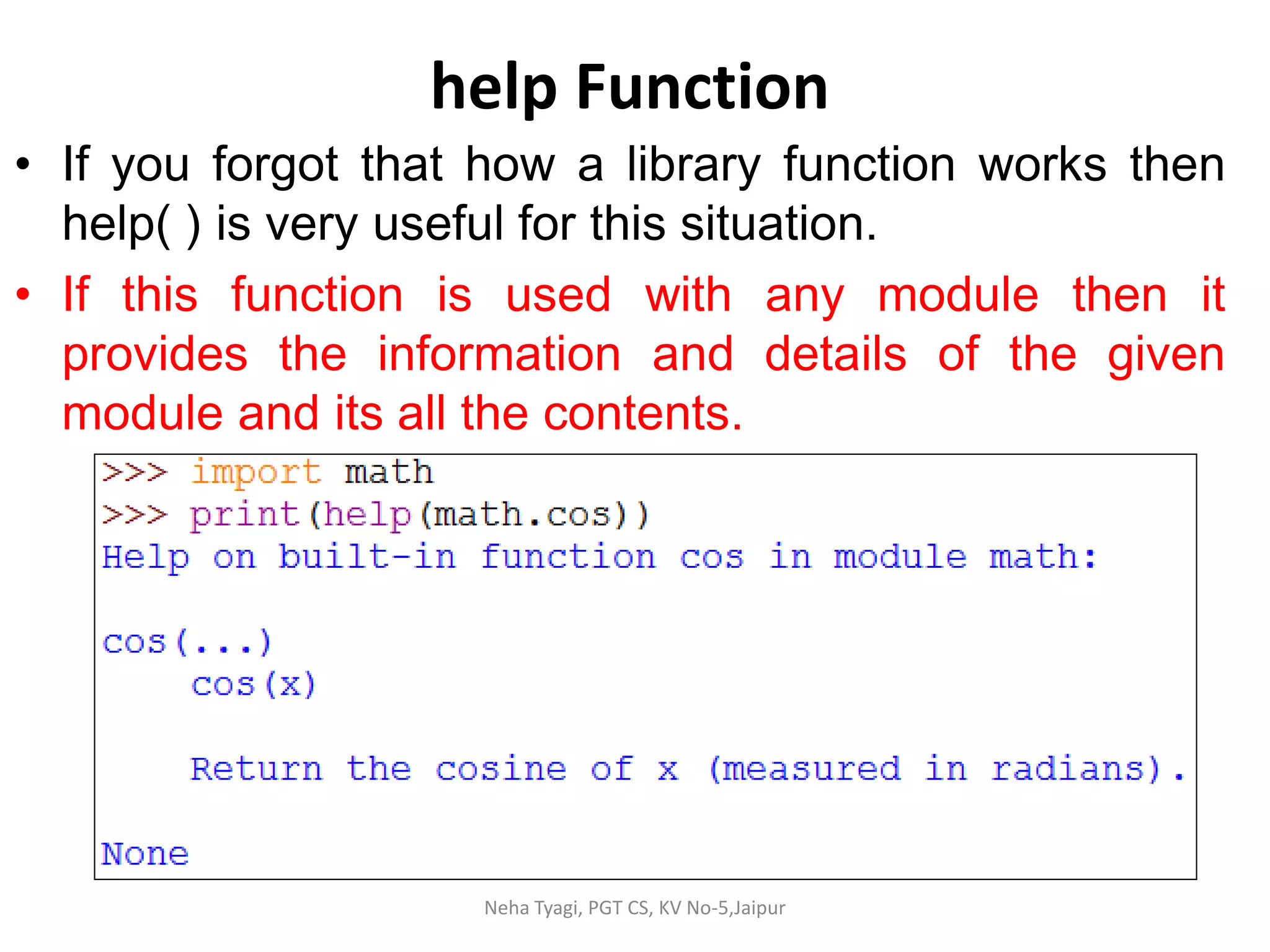 help Function

• If you forgot that how a library function works then help( ) is very useful for this situation.

• If this function is used with any module then it provides the information and details of the given module and its all the contents.

>>> import math
>>> print(help(math.cos))
Help on built-in function cos in module math:

cos(...)
    cos(x)

    Return the cosine of x (measured in radians).

None

Neha Tyagi, PGT CS, KV No-5,Jaipur